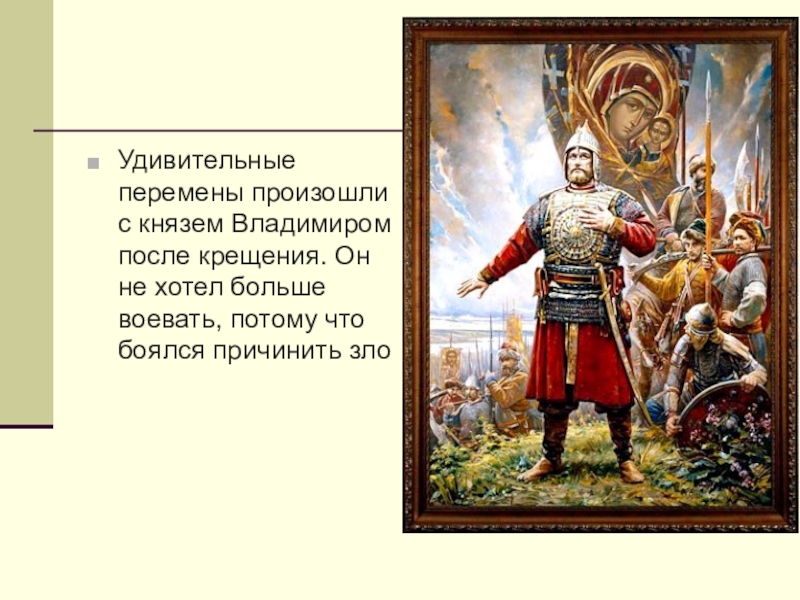 Удивительные перемены произошли с князем Владимиром после крещения. Он не хотел больше воевать, потому что боялся причинить зло